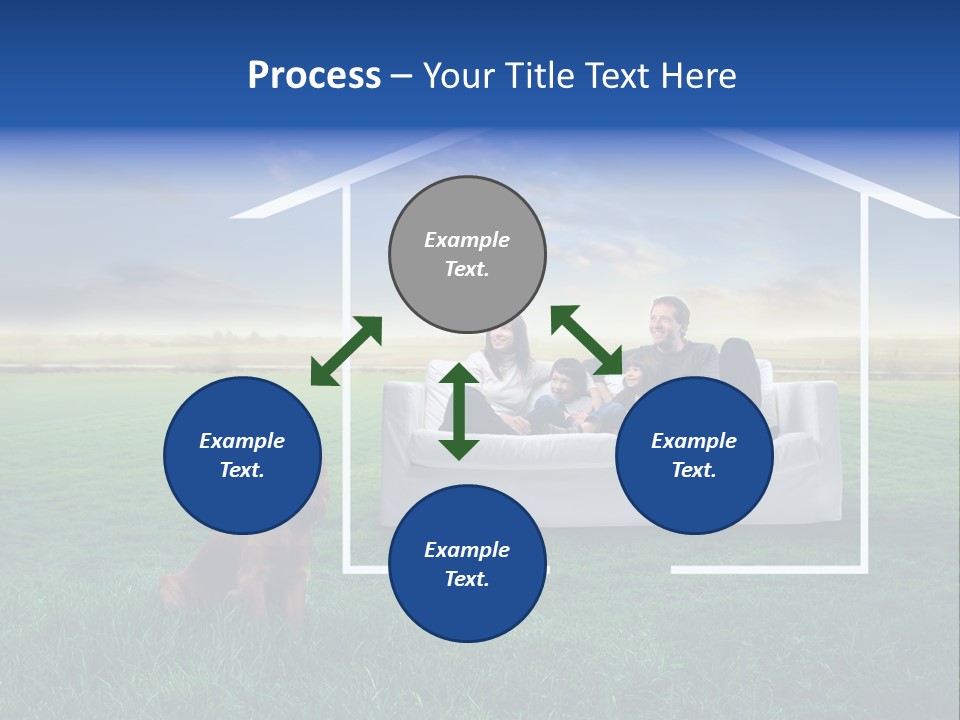 Process – Your Title Text Here

Example Text.

Example Text.

Example Text.

Example Text.